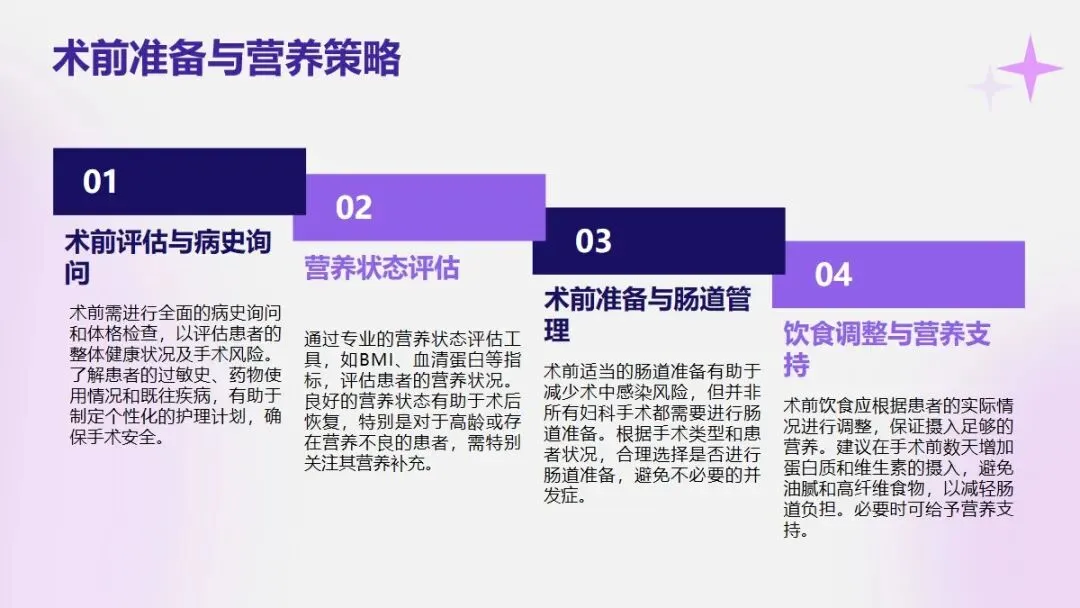 术前准备与营养策略

01

术前评估与病史询问

术前需进行全面的病史询问和体格检查，以评估患者的整体健康状况及手术风险。了解患者的过敏史、药物使用情况和既往疾病，有助于制定个性化的护理计划，确保手术安全。

02

营养状态评估

通过专业的营养状态评估工具，如BMI、血清蛋白等指标，评估患者的营养状况。良好的营养状态有助于术后恢复，特别是对于高龄或存在营养不良的患者，需特别关注其营养补充。

03

术前准备与肠道管理

术前适当的肠道准备有助于减少术中感染风险，但并非所有妇科手术都需要进行肠道准备。根据手术类型和患者状况，合理选择是否进行肠道准备，避免不必要的并发症。

04

饮食调整与营养支持

术前饮食应根据患者的实际情况进行调整，保证摄入足够的营养。建议在手术前数天增加蛋白质和维生素的摄入，避免油腻和高纤维食物，以减轻肠道负担。必要时可给予营养支持。